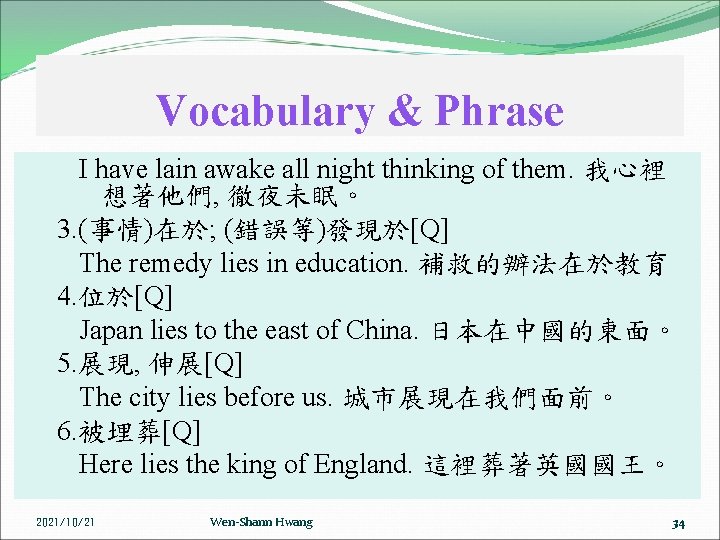 Vocabulary & Phrase

I have lain awake all night thinking of them. 我心裡想著他們, 徹夜未眠。

3.(事情)在於; (錯誤等)發現於[Q]

The remedy lies in education. 補救的辦法在於教育

4.位於[Q]

Japan lies to the east of China. 日本在中國的東面。

5.展現, 伸展[Q]

The city lies before us. 城市展現在我們面前。

6.被埋葬[Q]

Here lies the king of England. 這裡葬著英國國王。

2021/10/21

Wen-Shann Hwang

34